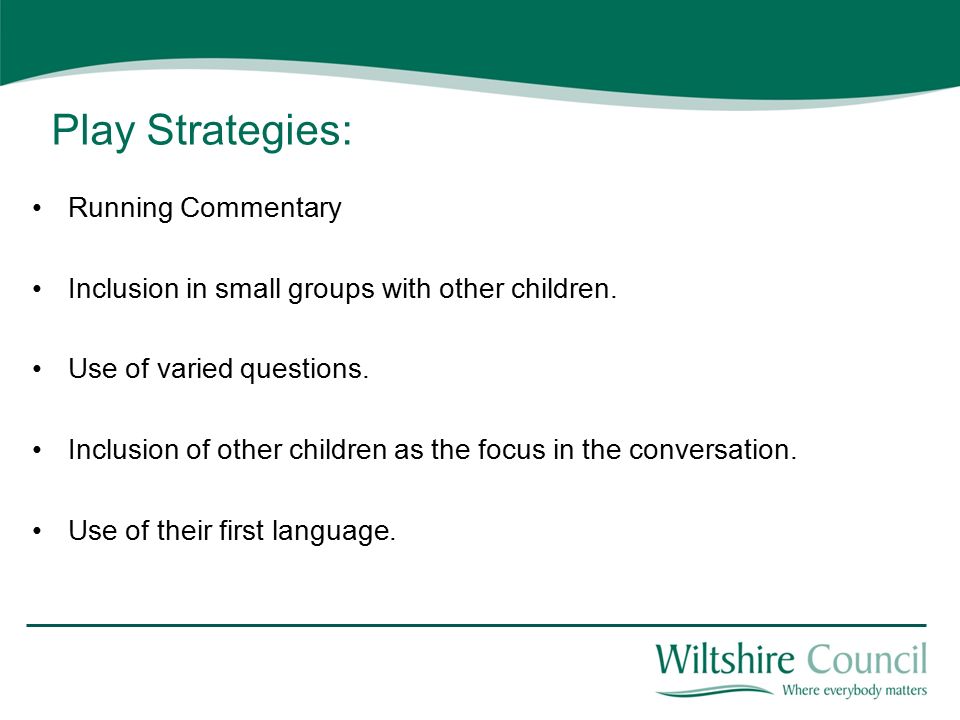 Play Strategies:

• Running Commentary

• Inclusion in small groups with other children.

• Use of varied questions.

• Inclusion of other children as the focus in the conversation.

• Use of their first language.

Wiltshire Council
Where everybody matters